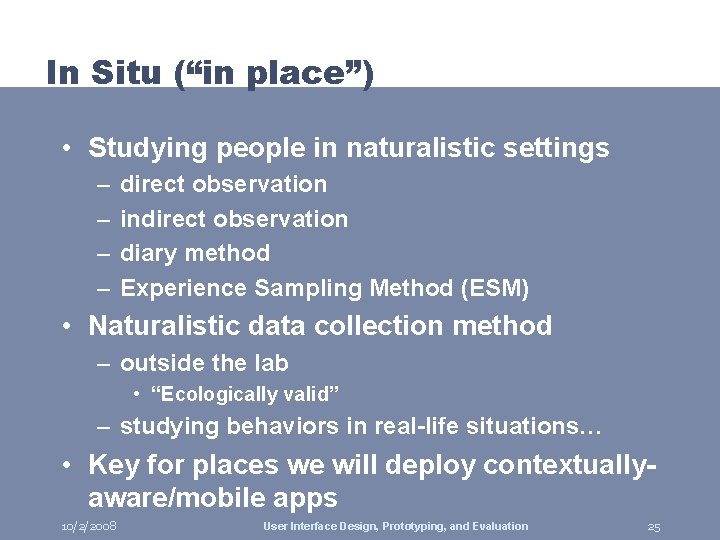 In Situ (“in place”)

• Studying people in naturalistic settings
– direct observation
– indirect observation
– diary method
– Experience Sampling Method (ESM)
• Naturalistic data collection method
– outside the lab
• “Ecologically valid”
– studying behaviors in real-life situations…
• Key for places we will deploy contextually-aware/mobile apps

10/2/2008 User Interface Design, Prototyping, and Evaluation 25